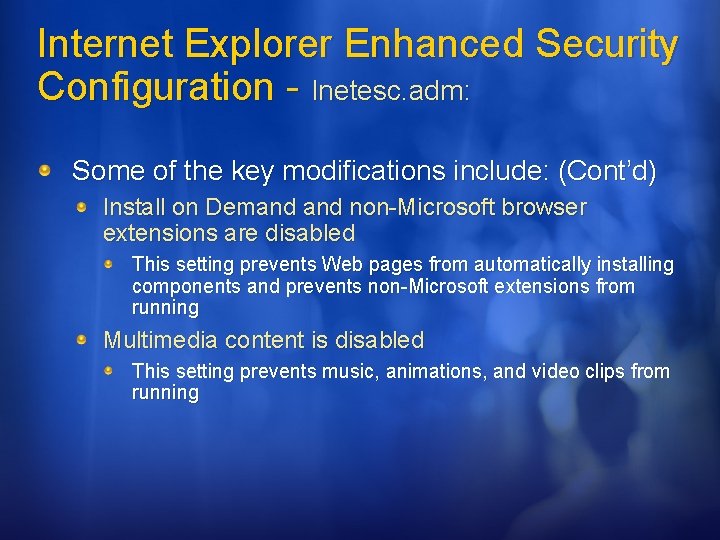 Internet Explorer Enhanced Security Configuration - Inetesc.adm:

Some of the key modifications include: (Cont'd)

Install on Demand and non-Microsoft browser extensions are disabled

This setting prevents Web pages from automatically installing components and prevents non-Microsoft extensions from running

Multimedia content is disabled

This setting prevents music, animations, and video clips from running